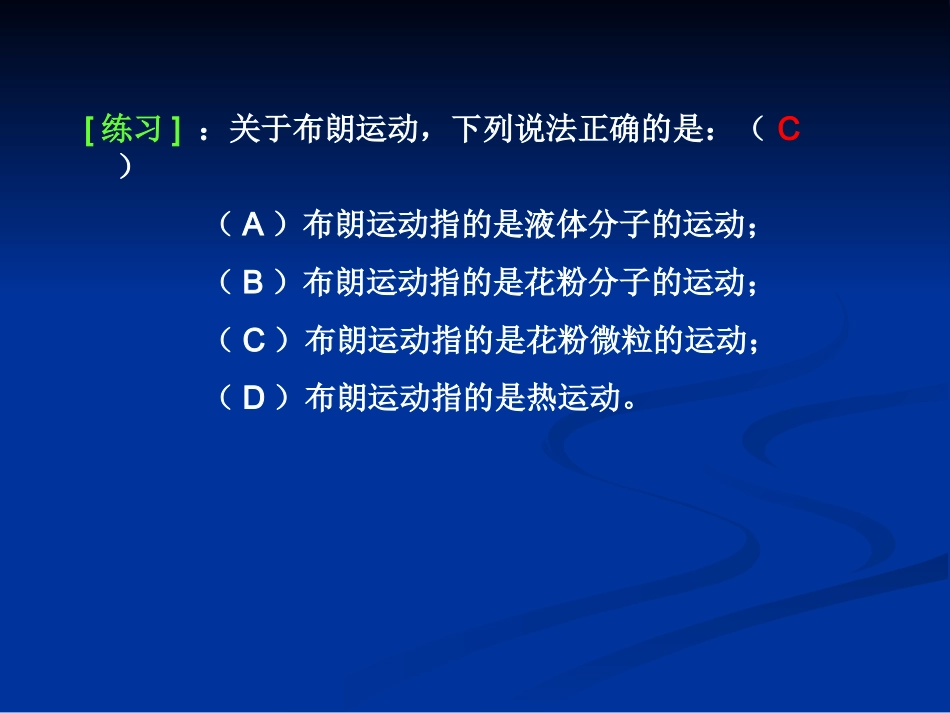 [ 练习 ] ：关于布朗运动，下列说法正确的是：（ C ）

（ A ）布朗运动指的是液体分子的运动；

（ B ）布朗运动指的是花粉分子的运动；

（ C ）布朗运动指的是花粉微粒的运动；

（ D ）布朗运动指的是热运动。